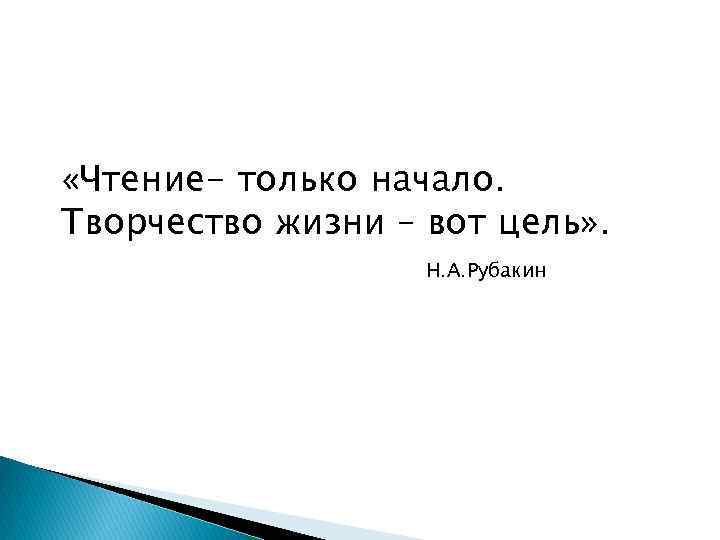 «Чтение– только начало. Творчество жизни – вот цель».

Н.А.Рубакин